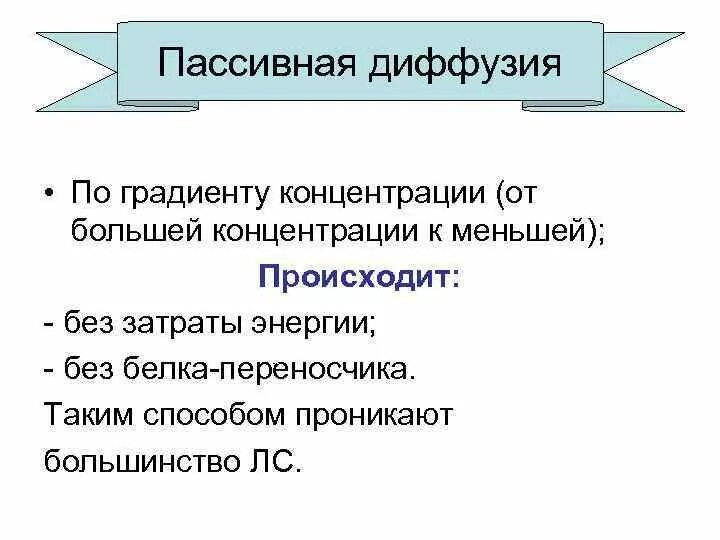 Пассивная диффузия

• По градиенту концентрации (от большей концентрации к меньшей);

Происходит:

- без затраты энергии;

- без белка-переносчика.

Таким способом проникают большинство ЛС.